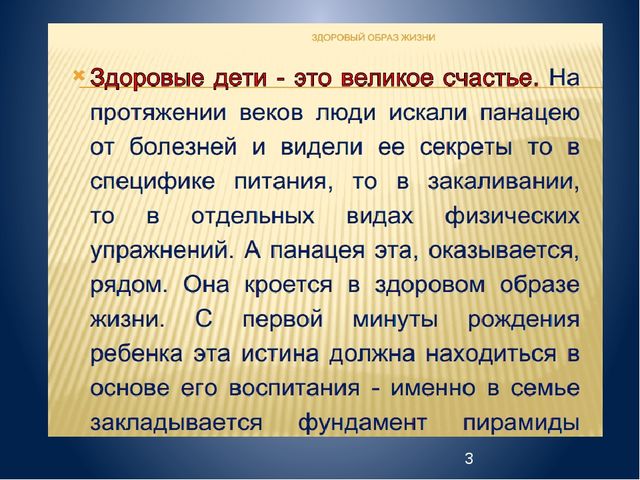 ЗДОРОВЫЙ ОБРАЗ ЖИЗНИ

Здоровые дети - это великое счастье. На протяжении веков люди искали панацею от болезней и видели ее секреты то в специфике питания, то в закаливании, то в отдельных видах физических упражнений. А панацея эта, оказывается, рядом. Она кроется в здоровом образе жизни. С первой минуты рождения ребенка эта истина должна находиться в основе его воспитания - именно в семье закладывается фундамент пирамиды

3